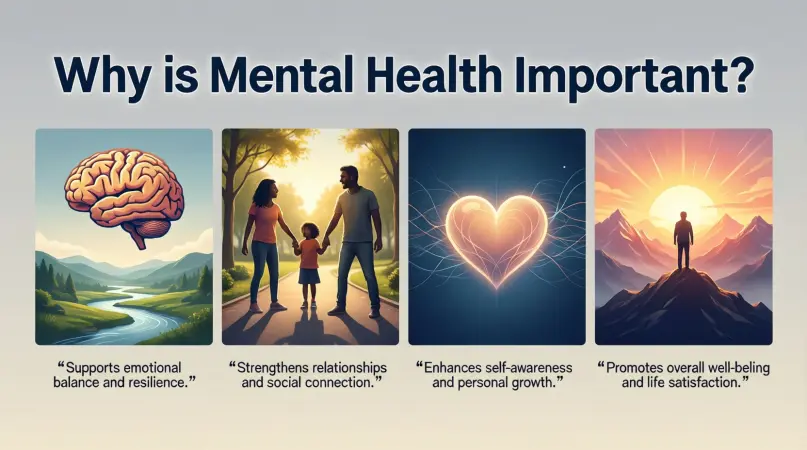 Why is Mental Health Important?

“Supports emotional balance and resilience.”

“Strengthens relationships and social connection.”

“Enhances self-awareness and personal growth.”

“Promotes overall well-being and life satisfaction.”